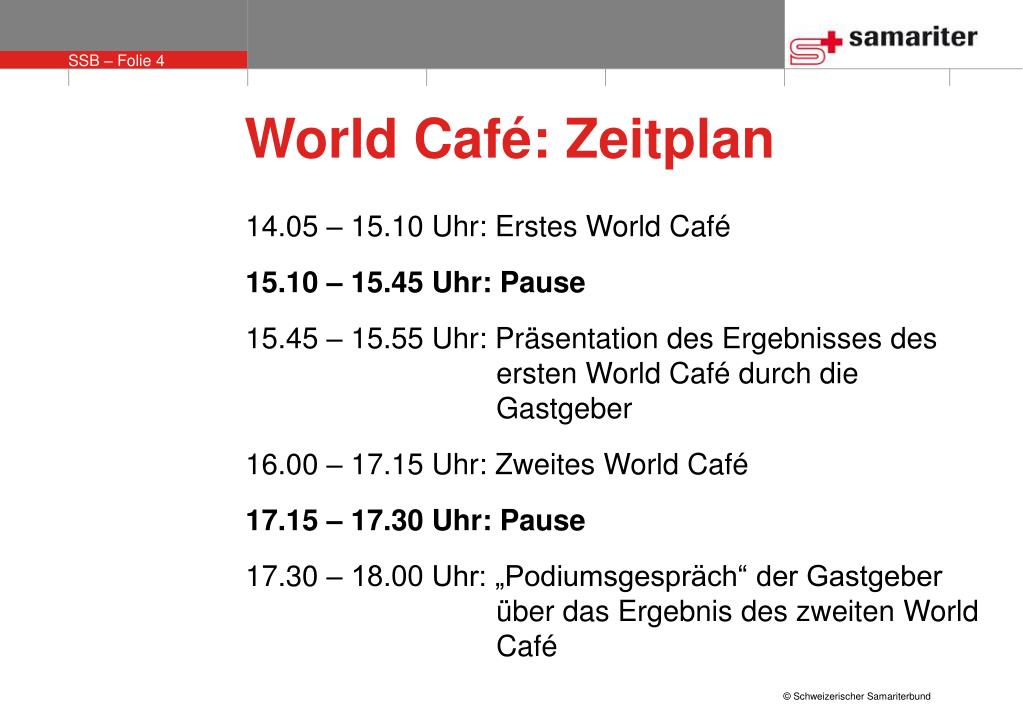 SSB – Folie 4

samariter

World Café: Zeitplan

14.05 – 15.10 Uhr: Erstes World Café

15.10 – 15.45 Uhr: Pause

15.45 – 15.55 Uhr: Präsentation des Ergebnisses des ersten World Café durch die Gastgeber

16.00 – 17.15 Uhr: Zweites World Café

17.15 – 17.30 Uhr: Pause

17.30 – 18.00 Uhr: „Podiumsgespräch“ der Gastgeber über das Ergebnis des zweiten World Café

© Schweizerischer Samariterbund